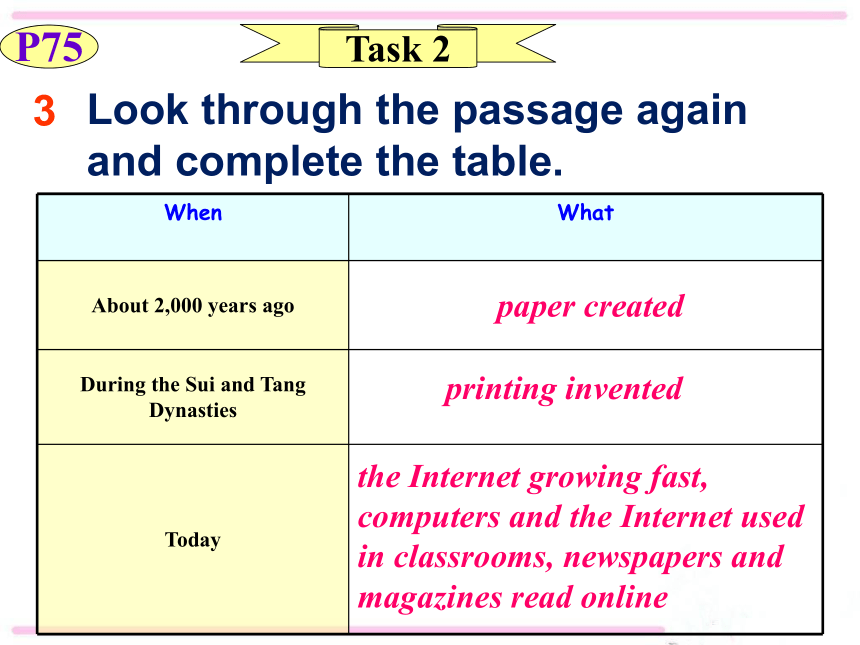 P75

Task 2

3 Look through the passage again and complete the table.

| When | What |
|---|---|
| About 2,000 years ago | paper created |
| During the Sui and Tang Dynasties | printing invented |
| Today | the Internet growing fast, computers and the Internet used in classrooms, newspapers and magazines read online |